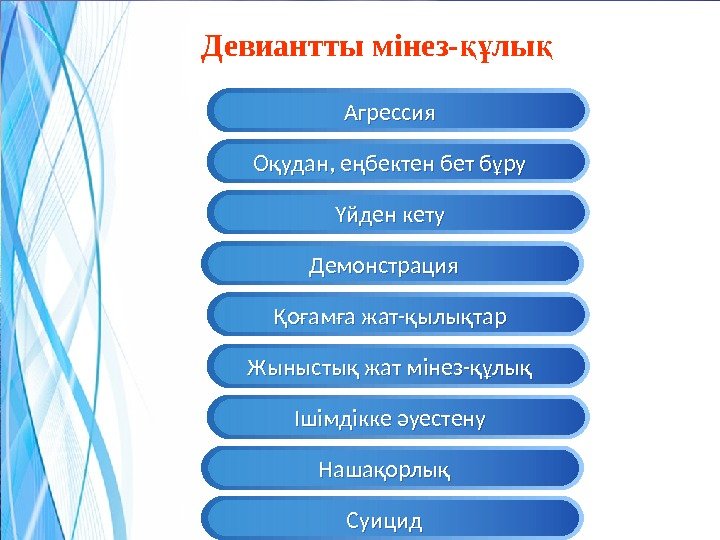 Девиантты мінез-құлық

Агрессия

Оқудан, еңбектен бет бұру

Үйден кету

Демонстрация

Қоғамға жат-қылықтар

Жыныстық жат мінез-құлық

Ішімдікке әуестену

Нашақорлық

Суицид